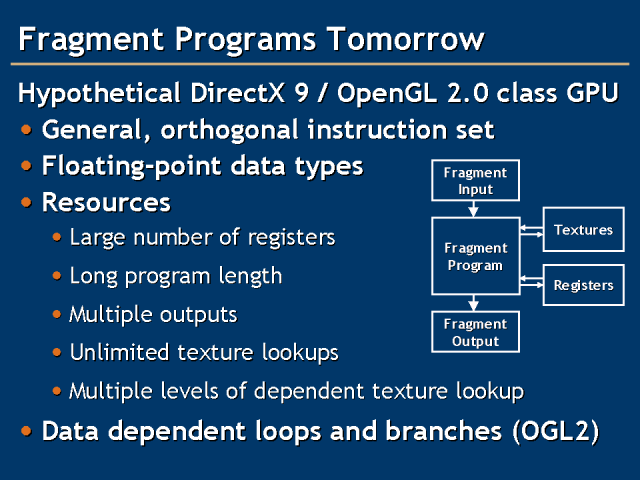 Fragment Programs Tomorrow

Hypothetical DirectX 9 / OpenGL 2.0 class GPU

• General, orthogonal instruction set
• Floating-point data types
• Resources
  • Large number of registers
  • Long program length
  • Multiple outputs
  • Unlimited texture lookups
  • Multiple levels of dependent texture lookup
• Data dependent loops and branches (OGL2)

Fragment Input

Fragment Program

Textures

Registers

Fragment Output